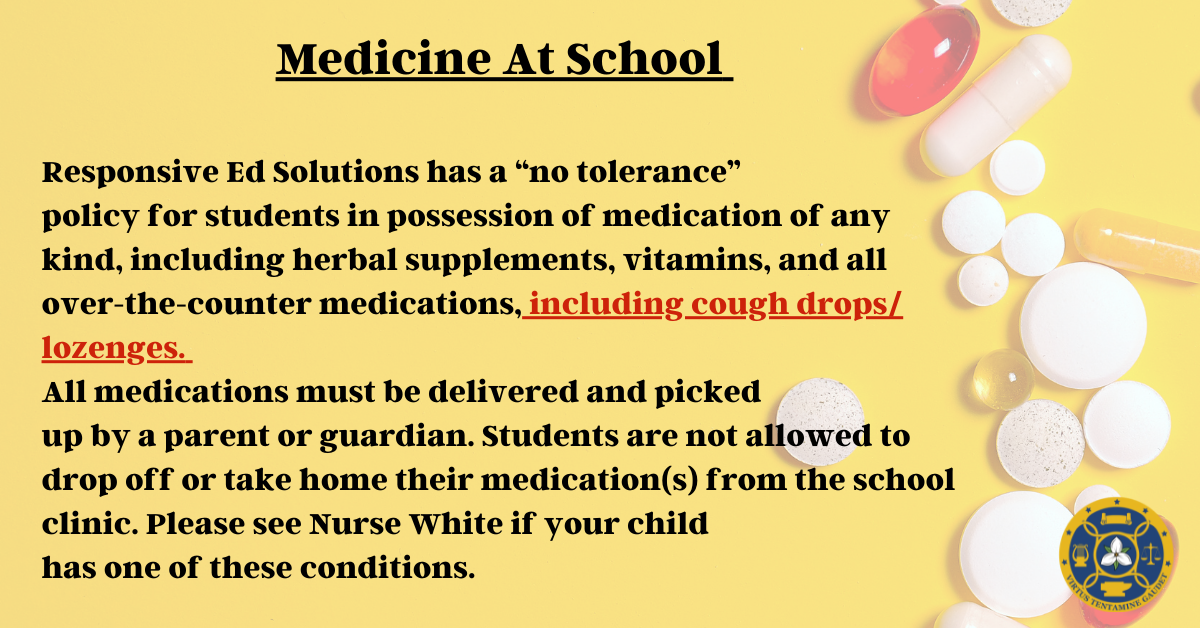 Medicine At School

Responsive Ed Solutions has a “no tolerance” policy for students in possession of medication of any kind, including herbal supplements, vitamins, and all over-the-counter medications, including cough drops/ lozenges.

All medications must be delivered and picked up by a parent or guardian. Students are not allowed to drop off or take home their medication(s) from the school clinic. Please see Nurse White if your child has one of these conditions.

VIRTUS TENTAMINE GAUDET